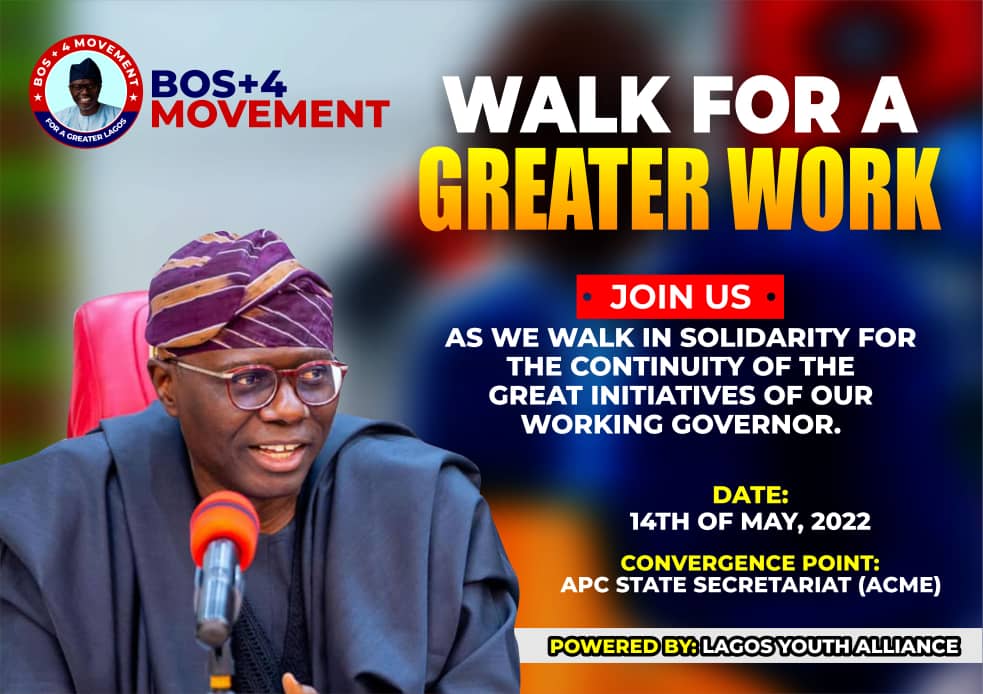 BOS + 4 MOVEMENT
FOR A GREATER LAGOS

BOS+4
MOVEMENT

WALK FOR A
GREATER WORK

JOIN US

AS WE WALK IN SOLIDARITY FOR THE CONTINUITY OF THE GREAT INITIATIVES OF OUR WORKING GOVERNOR.

DATE:
14TH OF MAY, 2022

CONVERGENCE POINT:
APC STATE SECRETARIAT (ACME)

POWERED BY: LAGOS YOUTH ALLIANCE